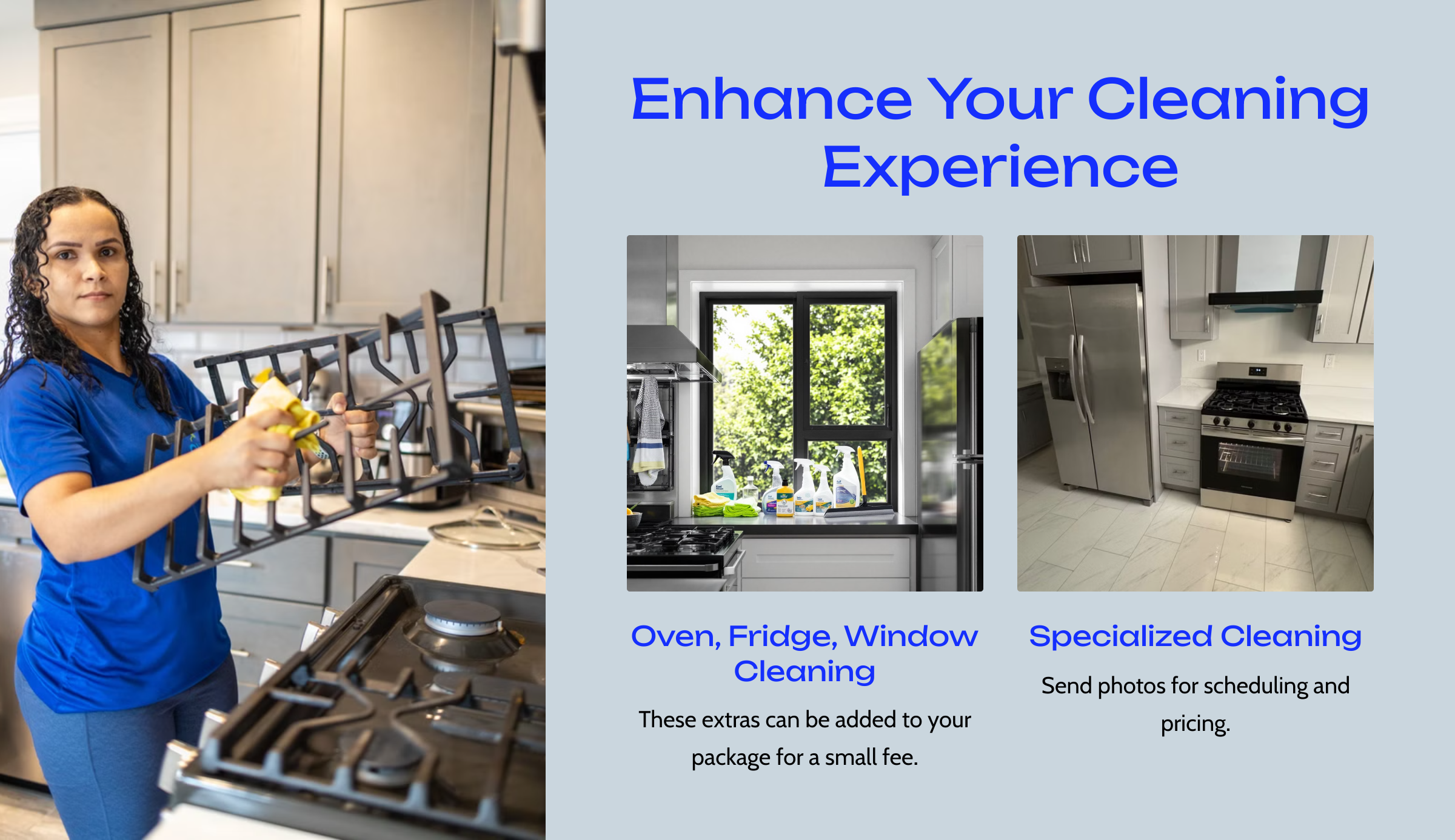 Enhance Your Cleaning Experience

Oven, Fridge, Window Cleaning

These extras can be added to your package for a small fee.

Specialized Cleaning

Send photos for scheduling and pricing.